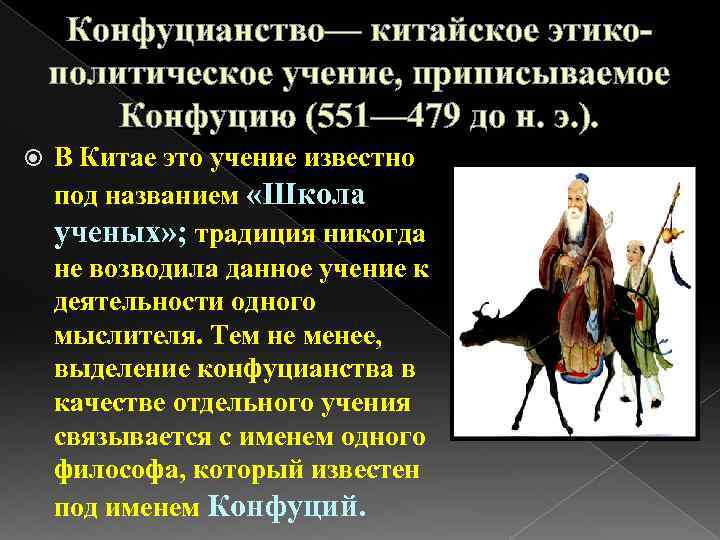 Конфуцианство— китайское этико-политическое учение, приписываемое Конфуцию (551—479 до н. э.).

В Китае это учение известно под названием «Школа ученых»; традиция никогда не возводила данное учение к деятельности одного мыслителя. Тем не менее, выделение конфуцианства в качестве отдельного учения связывается с именем одного философа, который известен под именем Конфуций.